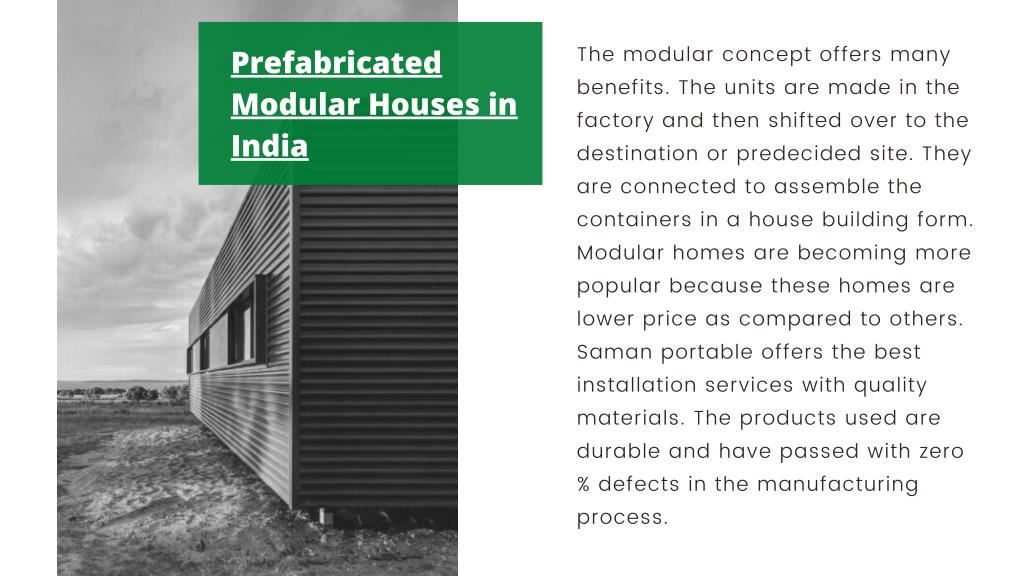 Prefabricated Modular Houses in India

The modular concept offers many benefits. The units are made in the factory and then shifted over to the destination or predecided site. They are connected to assemble the containers in a house building form. Modular homes are becoming more popular because these homes are lower price as compared to others. Saman portable offers the best installation services with quality materials. The products used are durable and have passed with zero % defects in the manufacturing process.